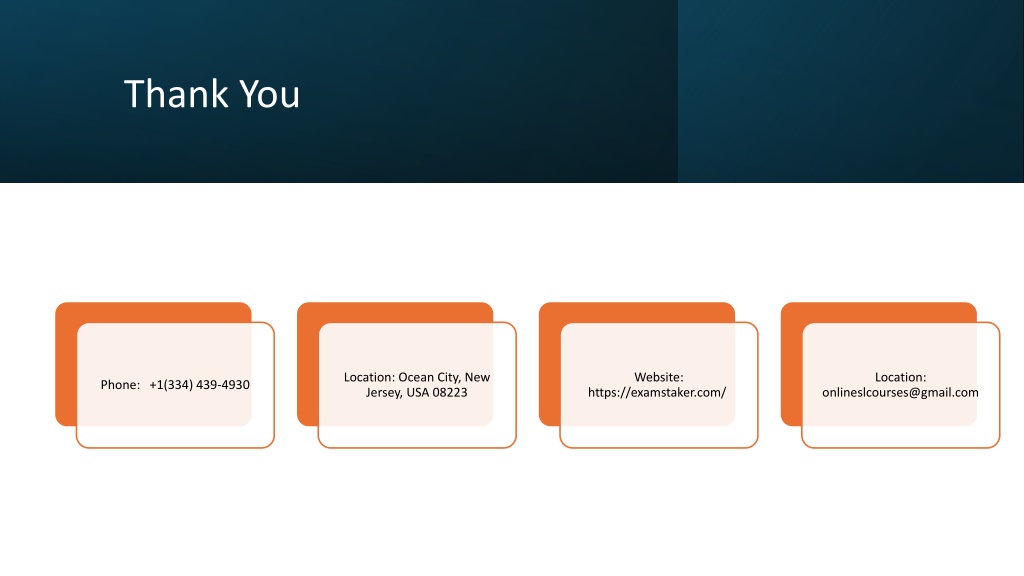 Thank You

Phone: +1(334) 439-4930

Location: Ocean City, New Jersey, USA 08223

Website: https://examstaker.com/

Location: onlineslcourses@gmail.com